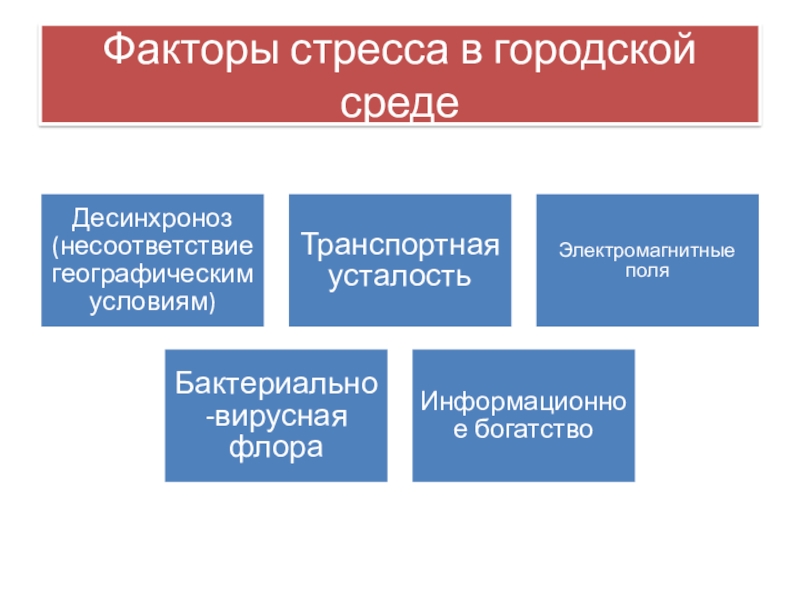 Факторы стресса в городской среде

Десинхроноз (несоответствие географическим условиям)

Транспортная усталость

Электромагнитные поля

Бактериально-вирусная флора

Информационное богатство